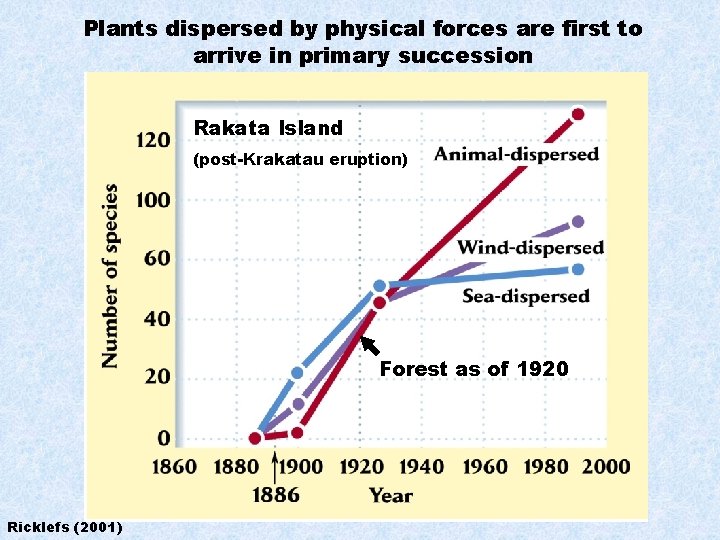 Plants dispersed by physical forces are first to arrive in primary succession

Rakata Island

(post-Krakatau eruption)

Animal-dispersed

Wind-dispersed

Sea-dispersed

Forest as of 1920

Number of species

120

100

60

40

20

0

1860

1880

1900

1920

1940

1960

1980

2000

1886

Year

Ricklefs (2001)